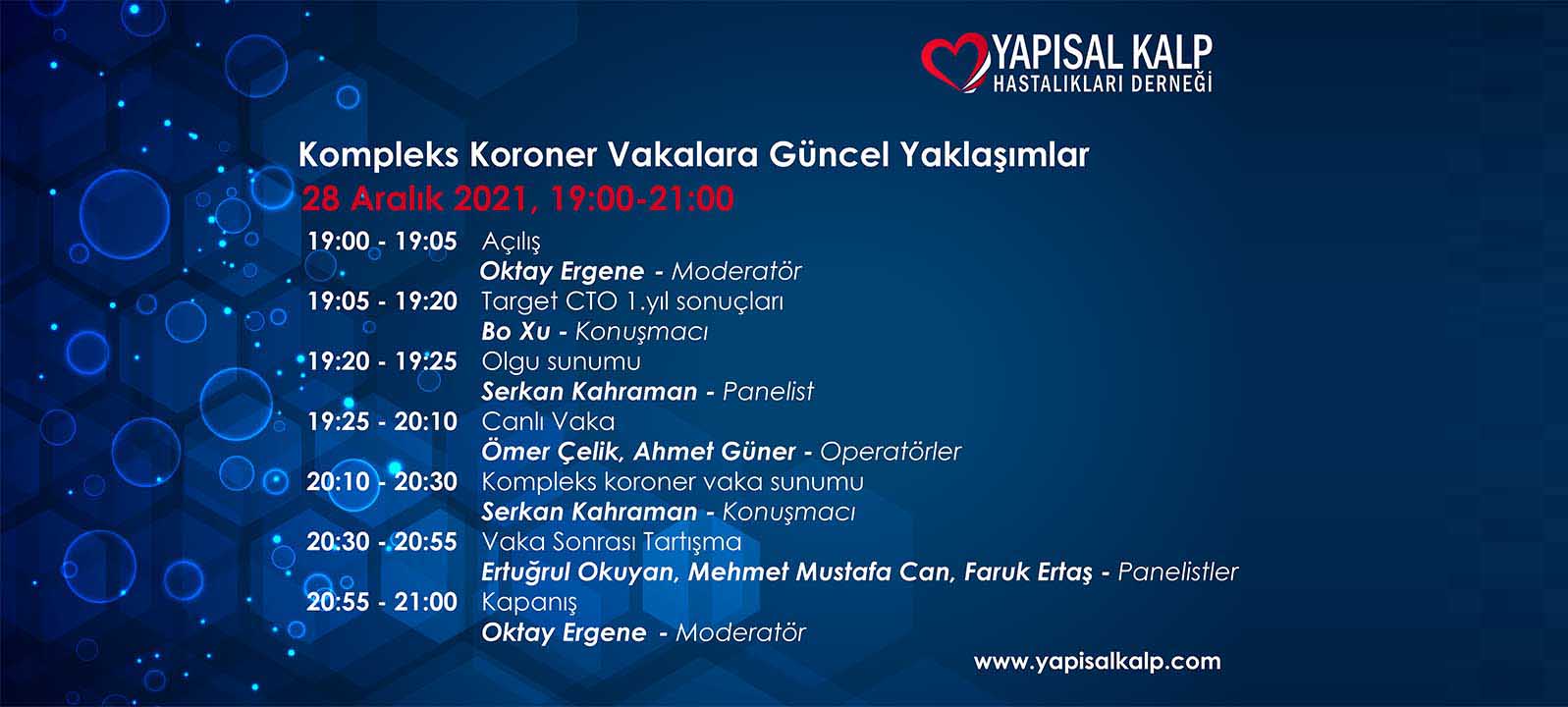 YAPISAL KALP
HASTALIKLARI DERNEĞİ

Kompleks Koroner Vakalara Güncel Yaklaşımlar
28 Aralık 2021, 19:00-21:00

19:00 - 19:05 Açılış
Oktay Ergene - Moderatör
19:05 - 19:20 Target CTO 1.yıl sonuçları
Bo Xu - Konuşmacı
19:20 - 19:25 Olgu sunumu
Serkan Kahraman - Panelist
19:25 - 20:10 Canlı Vaka
Ömer Çelik, Ahmet Güner - Operatörler
20:10 - 20:30 Kompleks koroner vaka sunumu
Serkan Kahraman - Konuşmacı
20:30 - 20:55 Vaka Sonrası Tartışma
Ertuğrul Okuyan, Mehmet Mustafa Can, Faruk Ertaş - Panelistler
20:55 - 21:00 Kapanış
Oktay Ergene - Moderatör

www.yapisalkalp.com